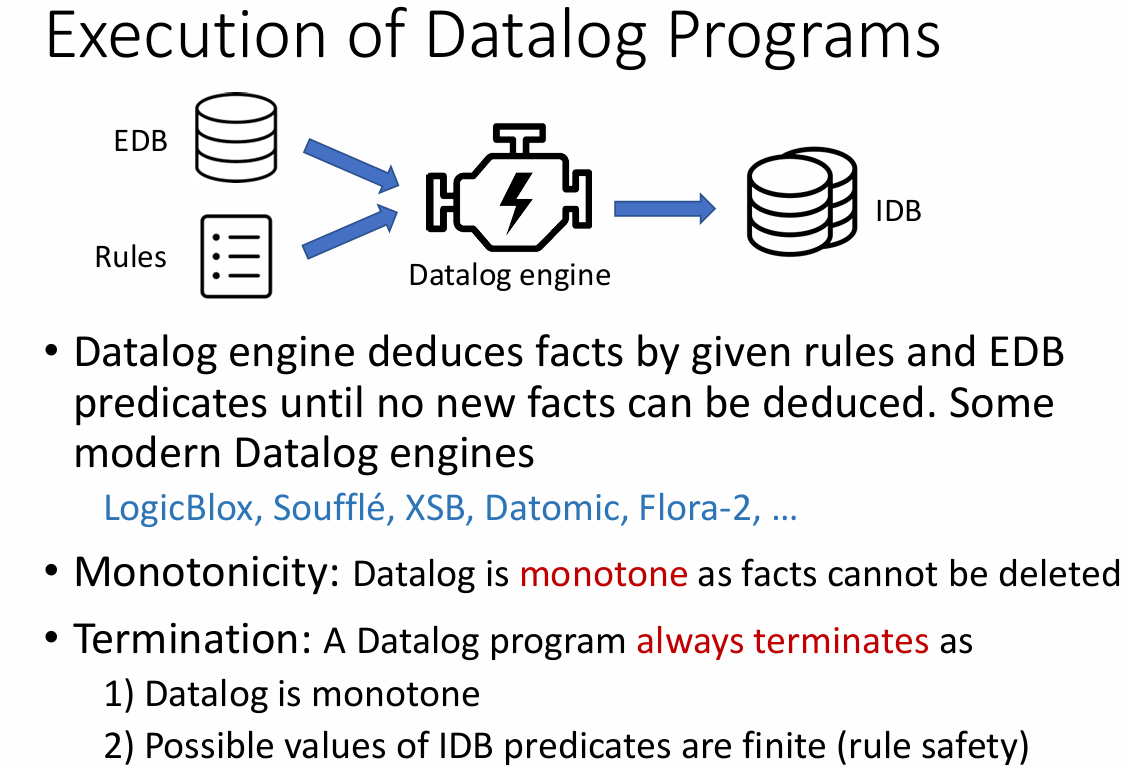 Execution of Datalog Programs

EDB

Rules

Datalog engine

IDB

• Datalog engine deduces facts by given rules and EDB predicates until no new facts can be deduced. Some modern Datalog engines

LogicBlox, Soufflé, XSB, Datomic, Flora-2, …

• Monotonicity: Datalog is monotone as facts cannot be deleted

• Termination: A Datalog program always terminates as

1) Datalog is monotone

2) Possible values of IDB predicates are finite (rule safety)